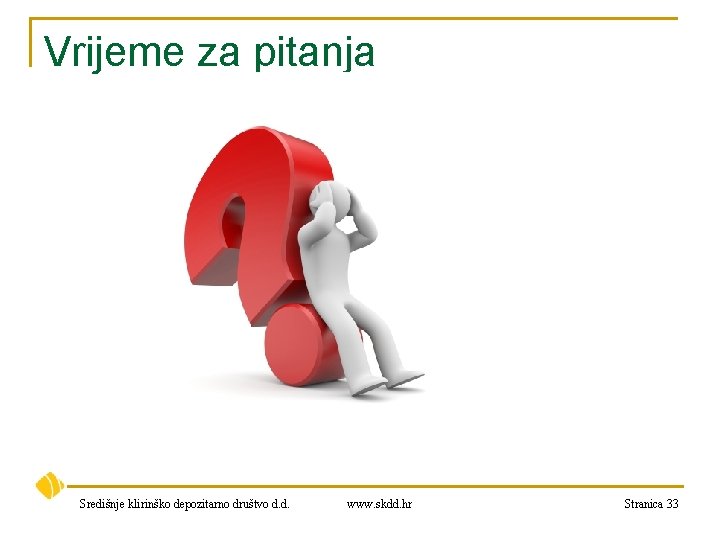 Vrijeme za pitanja

Središnje klirinško depozitarno društvo d.d.

www.skdd.hr

Stranica 33